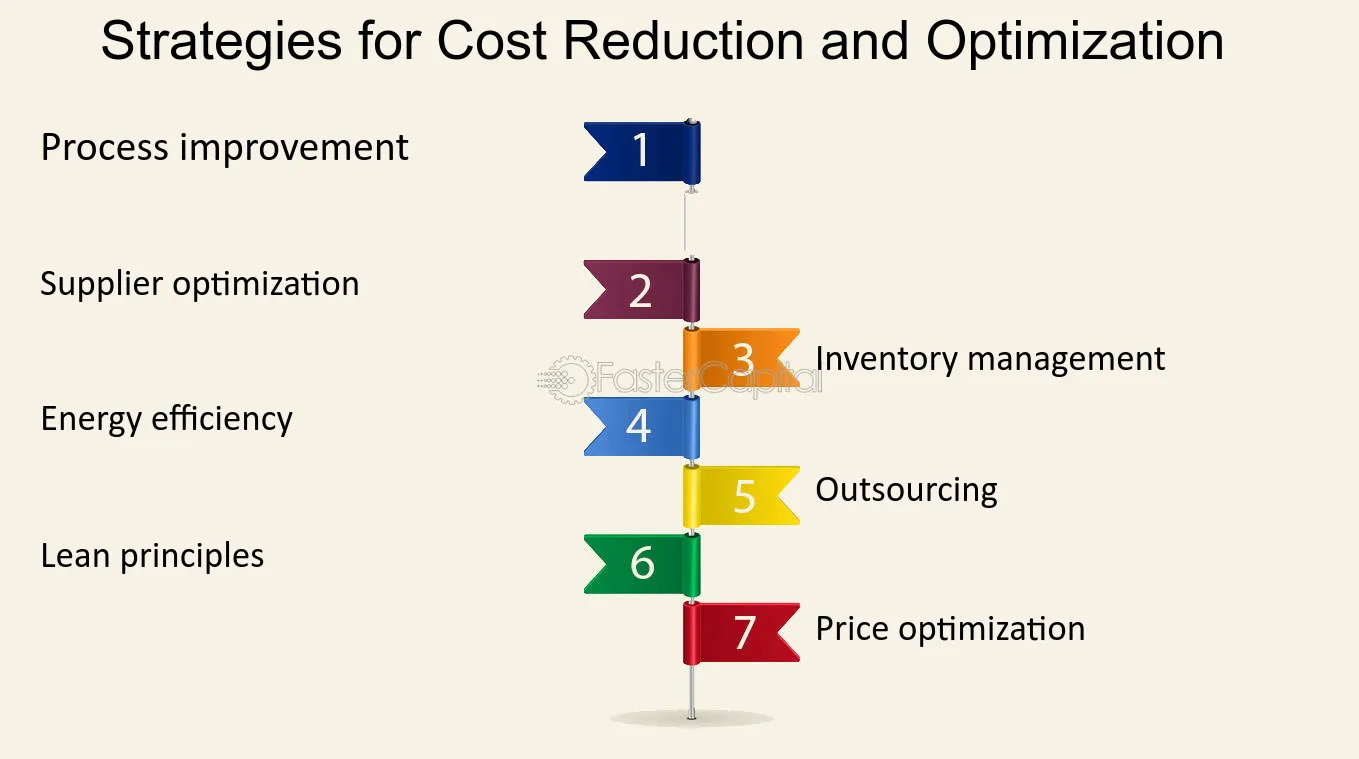 Strategies for Cost Reduction and Optimization

Process improvement

1

Supplier optimization

2

3

Inventory management

Energy efficiency

4

5

Outsourcing

Lean principles

6

7

Price optimization

FasterCapital